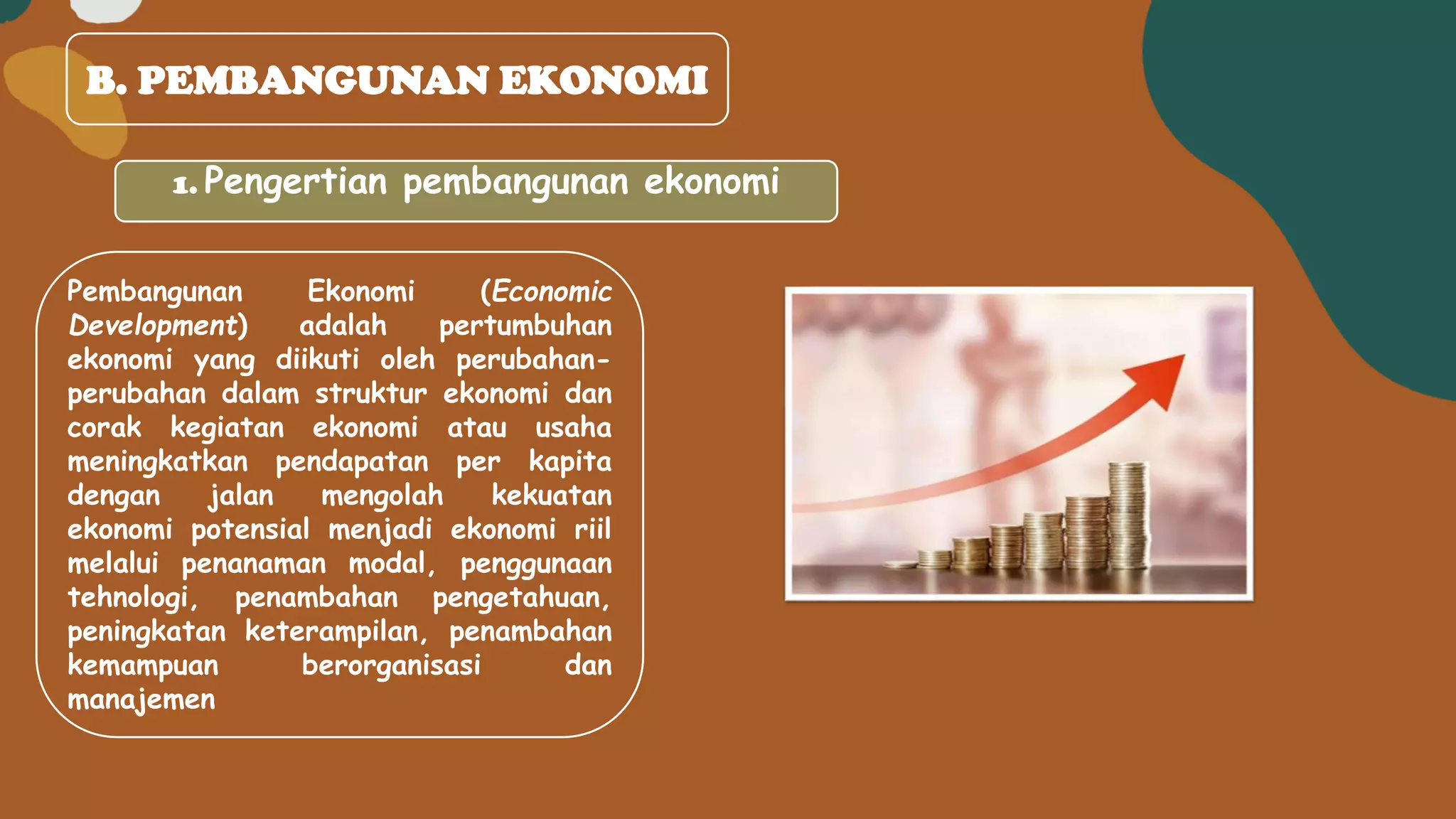 B. PEMBANGUNAN EKONOMI

1. Pengertian pembangunan ekonomi

Pembangunan Ekonomi (Economic Development) adalah pertumbuhan ekonomi yang diikuti oleh perubahan-perubahan dalam struktur ekonomi dan corak kegiatan ekonomi atau usaha meningkatkan pendapatan per kapita dengan jalan mengolah kekuatan ekonomi potensial menjadi ekonomi riil melalui penanaman modal, penggunaan tehnologi, penambahan pengetahuan, peningkatan keterampilan, penambahan kemampuan berorganisasi dan manajemen